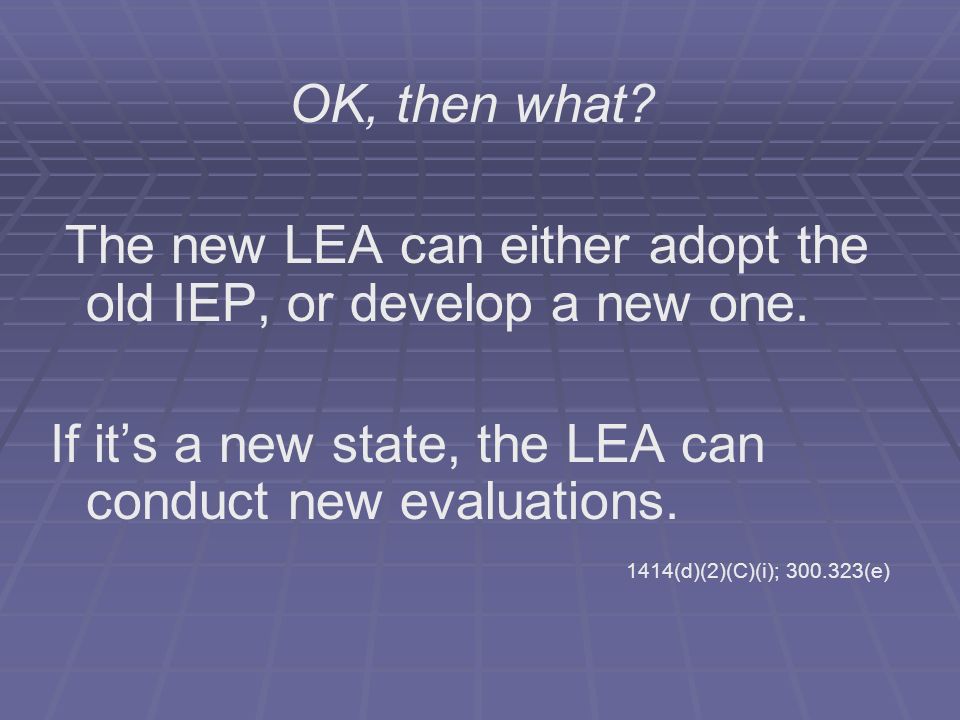 OK, then what?

The new LEA can either adopt the old IEP, or develop a new one.

If it’s a new state, the LEA can conduct new evaluations.

1414(d)(2)(C)(i); 300.323(e)